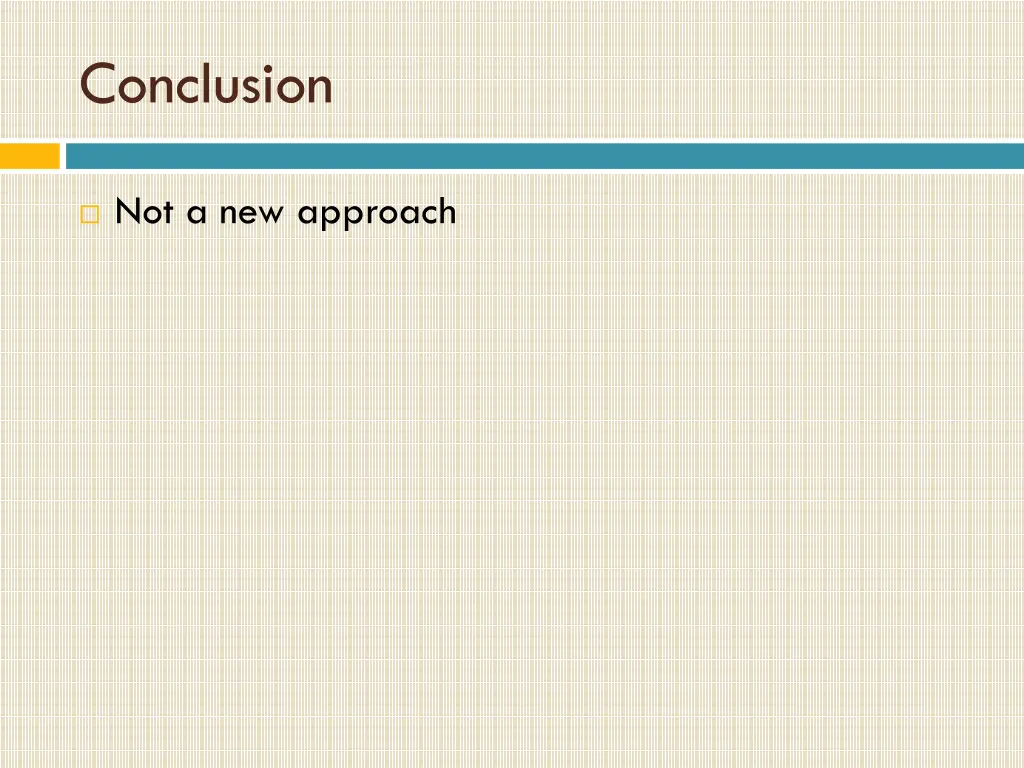 Conclusion

□ Not a new approach